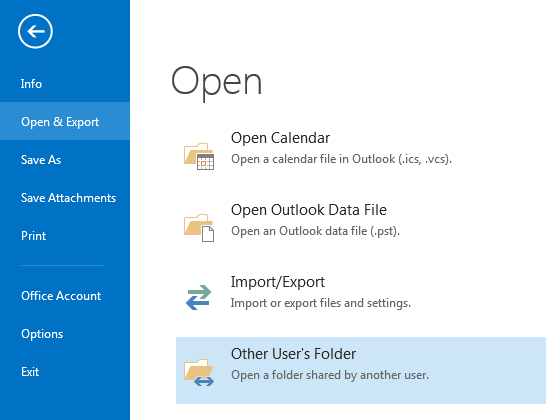 Info

Open & Export

Save As

Save Attachments

Print

Office Account

Options

Exit

Open

Open Calendar
Open a calendar file in Outlook (.ics, .vcs).

Open Outlook Data File
Open an Outlook data file (.pst).

Import/Export
Import or export files and settings.

Other User's Folder
Open a folder shared by another user.